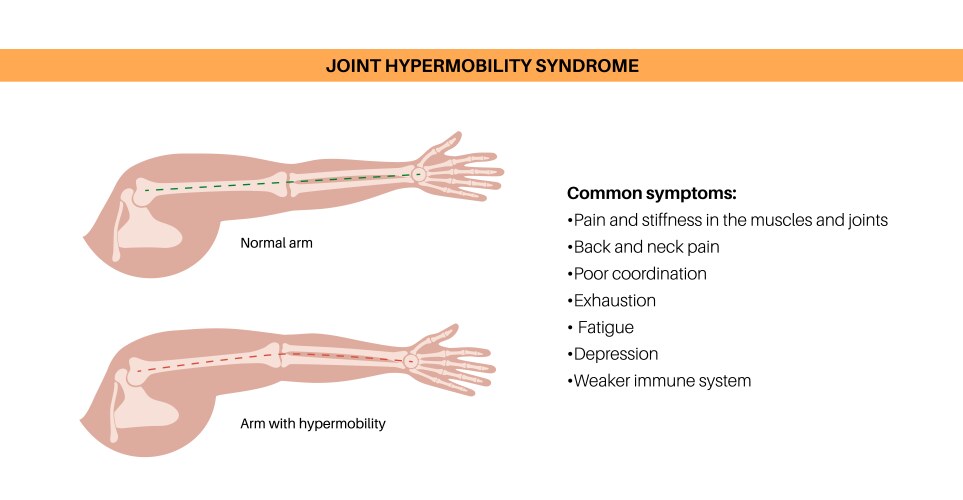 JOINT HYPERMOBILITY SYNDROME

Normal arm

Arm with hypermobility

Common symptoms:
•Pain and stiffness in the muscles and joints
•Back and neck pain
•Poor coordination
•Exhaustion
• Fatigue
•Depression
•Weaker immune system